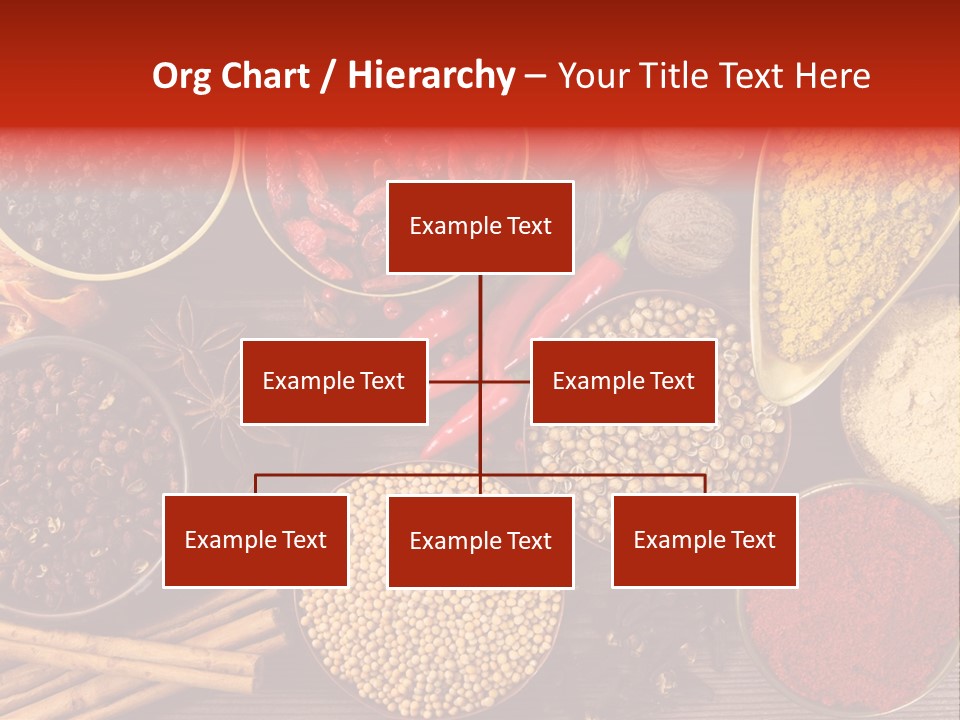 Org Chart / Hierarchy – Your Title Text Here

Example Text

Example Text

Example Text

Example Text

Example Text

Example Text